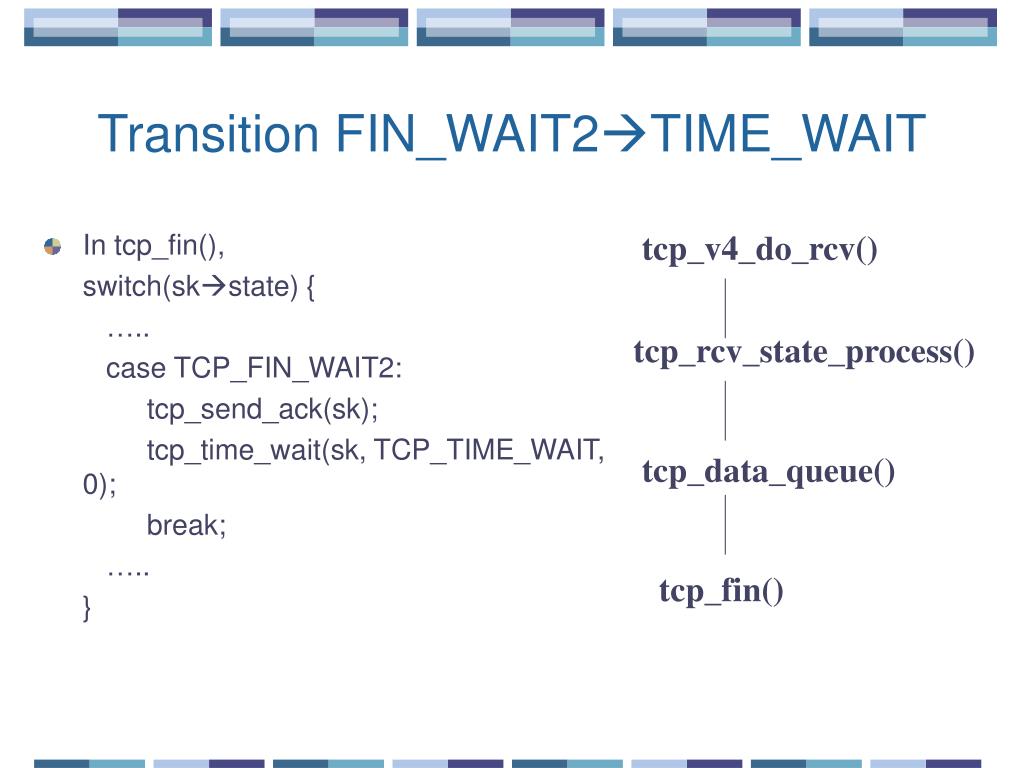 Transition FIN_WAIT2→TIME_WAIT

In tcp_fin(),
switch(sk→state) {
…..
case TCP_FIN_WAIT2:
tcp_send_ack(sk);
tcp_time_wait(sk, TCP_TIME_WAIT, 0);
break;
…..
}

tcp_v4_do_rcv()

tcp_rcv_state_process()

tcp_data_queue()

tcp_fin()